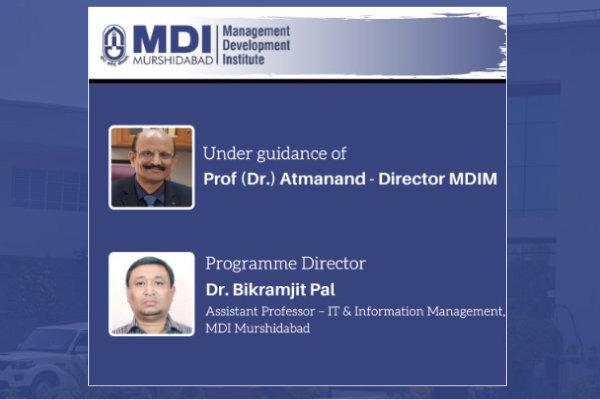 MDI MURSHIDABAD Management Development Institute

Under guidance of
Prof (Dr.) Atmanand - Director MDIM

Programme Director
Dr. Bikramjit Pal
Assistant Professor – IT & Information Management, MDI Murshidabad